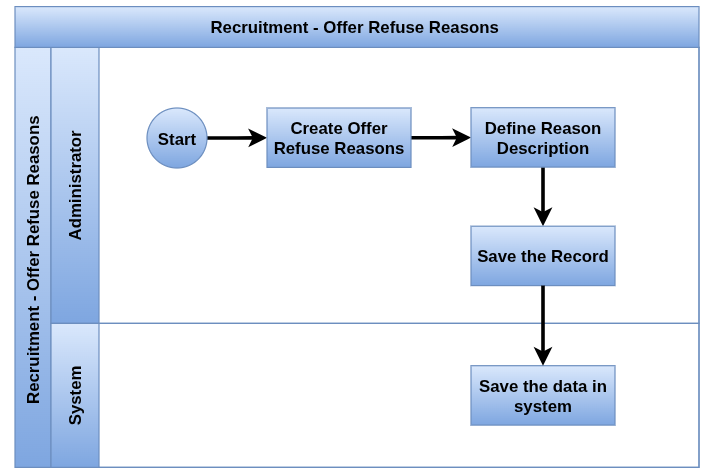 Recruitment - Offer Refuse Reasons

Recruitment - Offer Refuse Reasons

Administrator

Start

Create Offer Refuse Reasons

Define Reason Description

Save the Record

System

Save the data in system